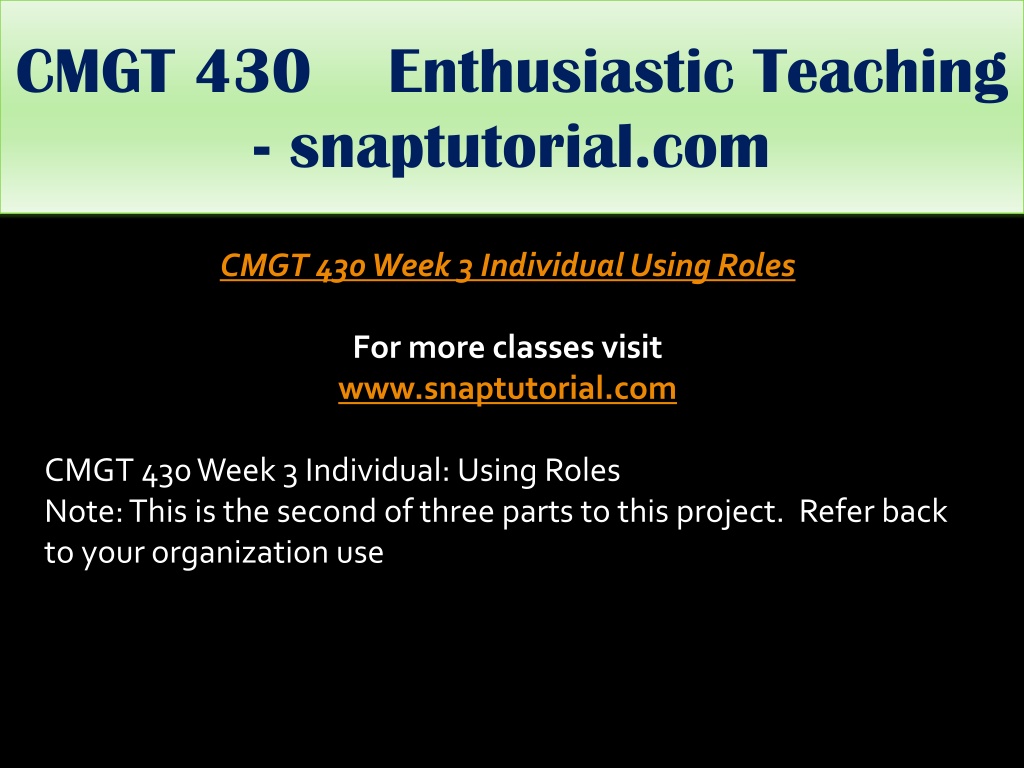 CMGT 430 Enthusiastic Teaching - snaptutorial.com

CMGT 430 Week 3 Individual Using Roles

For more classes visit
www.snaptutorial.com

CMGT 430 Week 3 Individual: Using Roles
Note: This is the second of three parts to this project. Refer back to your organization use